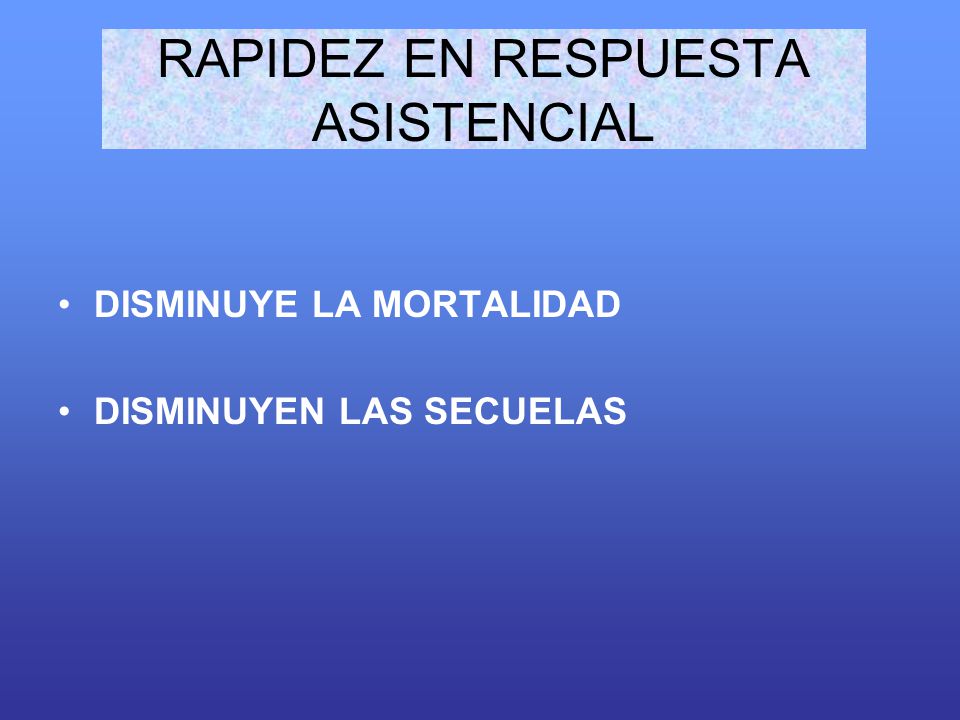 RAPIDEZ EN RESPUESTA ASISTENCIAL

• DISMINUYE LA MORTALIDAD

• DISMINUYEN LAS SECUELAS